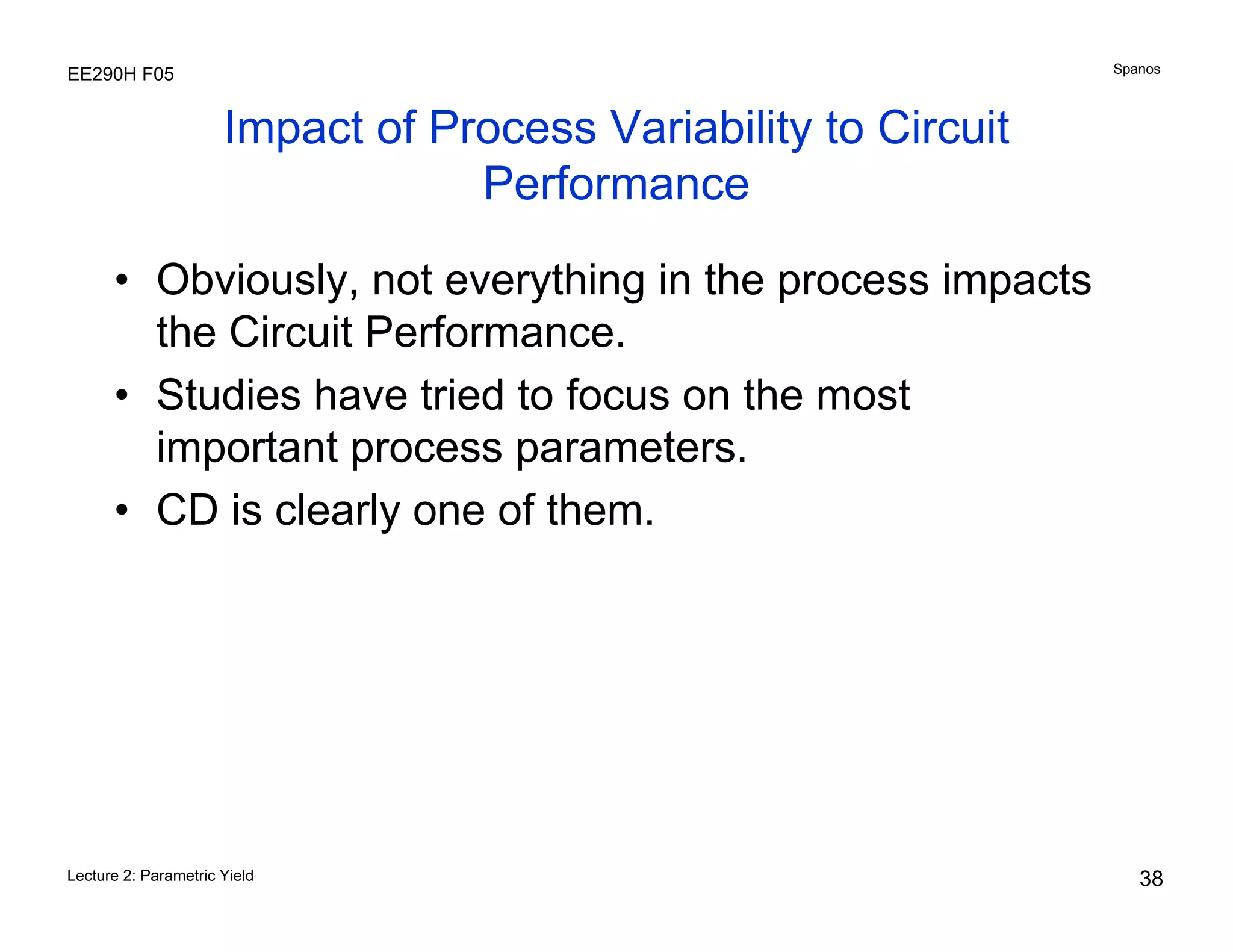 EE290H F05

Spanos

Impact of Process Variability to Circuit Performance

• Obviously, not everything in the process impacts the Circuit Performance.
• Studies have tried to focus on the most important process parameters.
• CD is clearly one of them.

Lecture 2: Parametric Yield

38